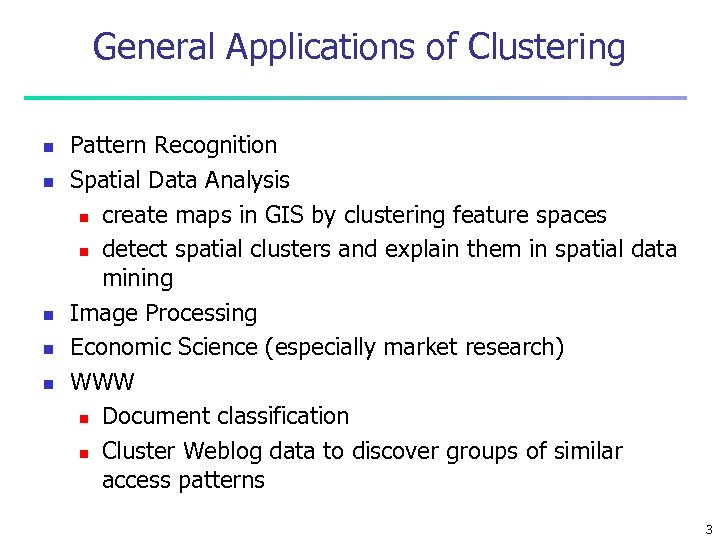 General Applications of Clustering

- Pattern Recognition
- Spatial Data Analysis
  - create maps in GIS by clustering feature spaces
  - detect spatial clusters and explain them in spatial data mining
- Image Processing
- Economic Science (especially market research)
- WWW
  - Document classification
  - Cluster Weblog data to discover groups of similar access patterns

3